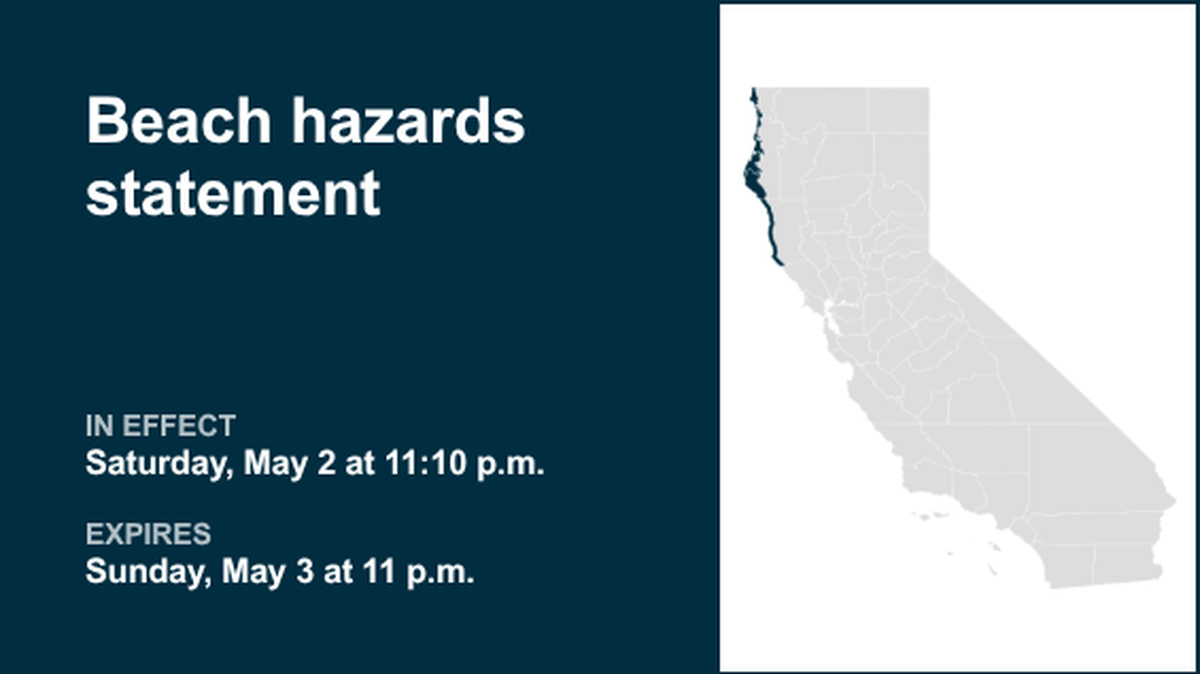 Beach hazards statement

IN EFFECT
Saturday, May 2 at 11:10 p.m.

EXPIRES
Sunday, May 3 at 11 p.m.